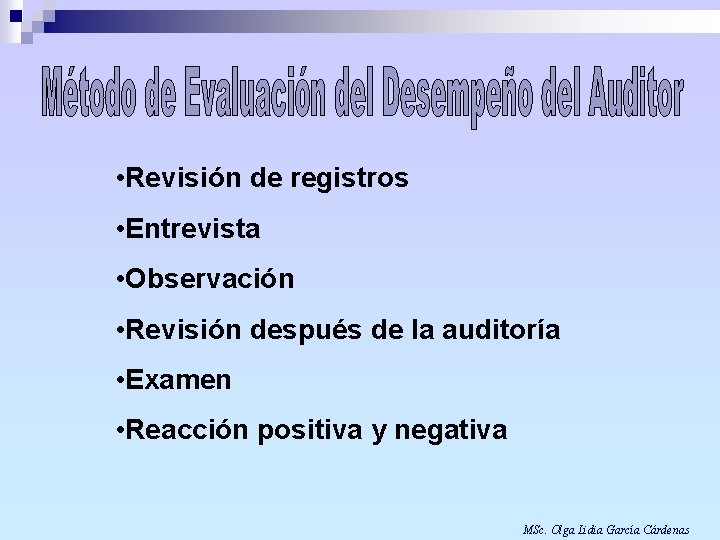 Método de Evaluación del Desempeño del Auditor

•Revisión de registros

•Entrevista

•Observación

•Revisión después de la auditoría

•Examen

•Reacción positiva y negativa

MSc. Olga Lidia García Cárdenas